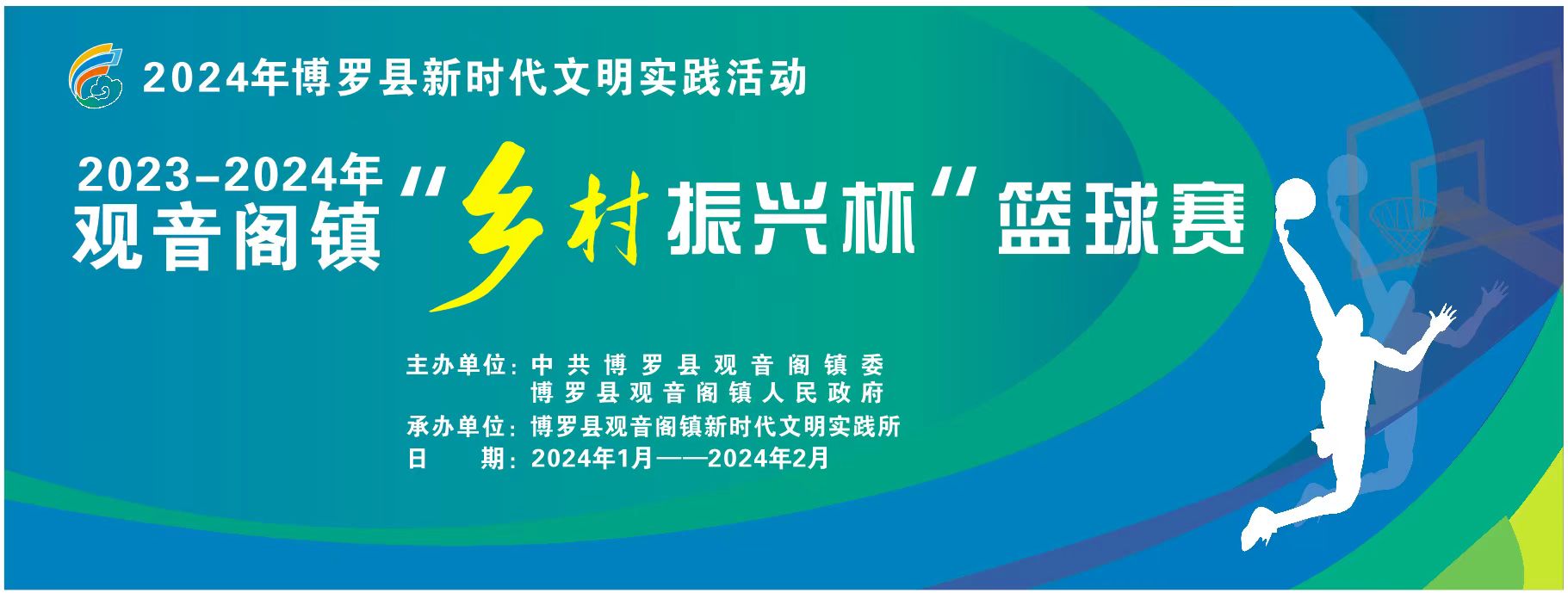 2024年博罗县新时代文明实践活动

2023-2024年
观音阁镇“乡村振兴杯”篮球赛

主办单位：中共博罗县观音阁镇委
博罗县观音阁镇人民政府
承办单位：博罗县观音阁镇新时代文明实践所
日　　期：2024年1月——2024年2月